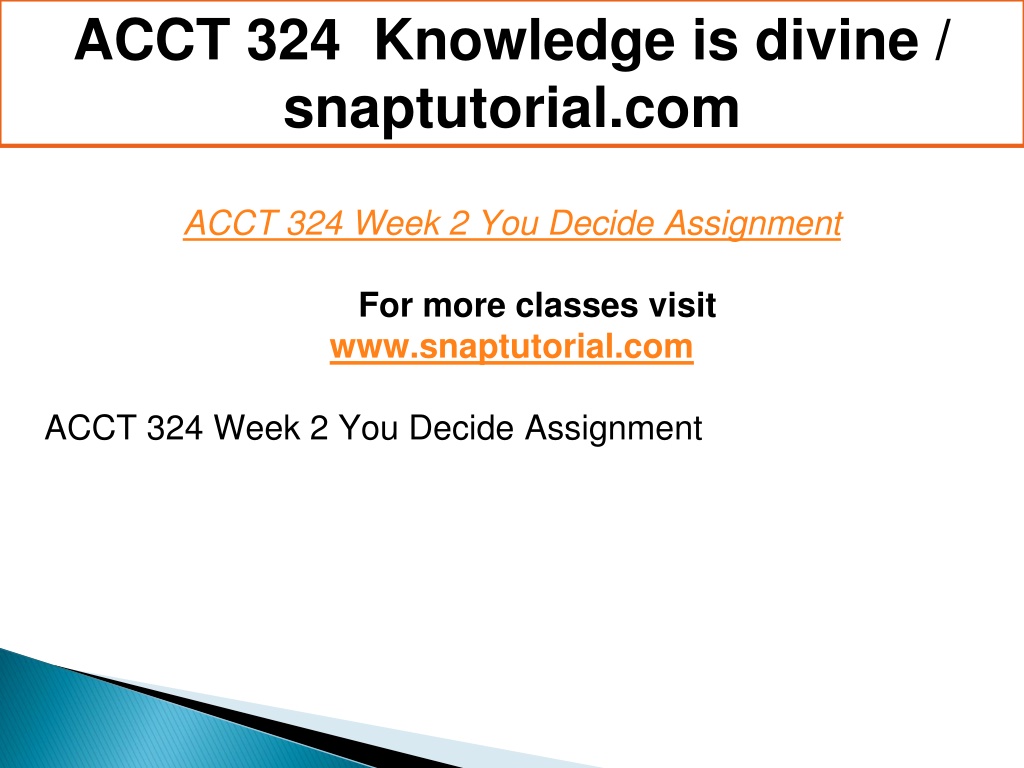 ACCT 324 Knowledge is divine / snaptutorial.com

ACCT 324 Week 2 You Decide Assignment

For more classes visit
www.snaptutorial.com

ACCT 324 Week 2 You Decide Assignment